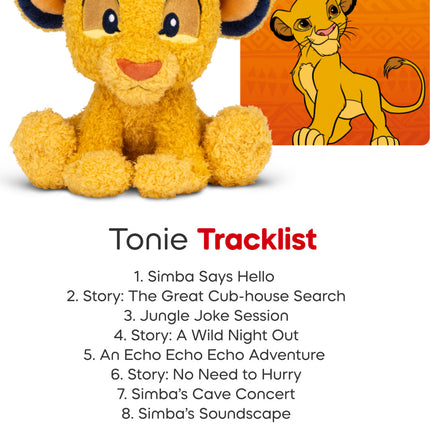 Tonie Tracklist

1. Simba Says Hello
2. Story: The Great Cub-house Search
3. Jungle Joke Session
4. Story: A Wild Night Out
5. An Echo Echo Echo Adventure
6. Story: No Need to Hurry
7. Simba's Cave Concert
8. Simba's Soundscape